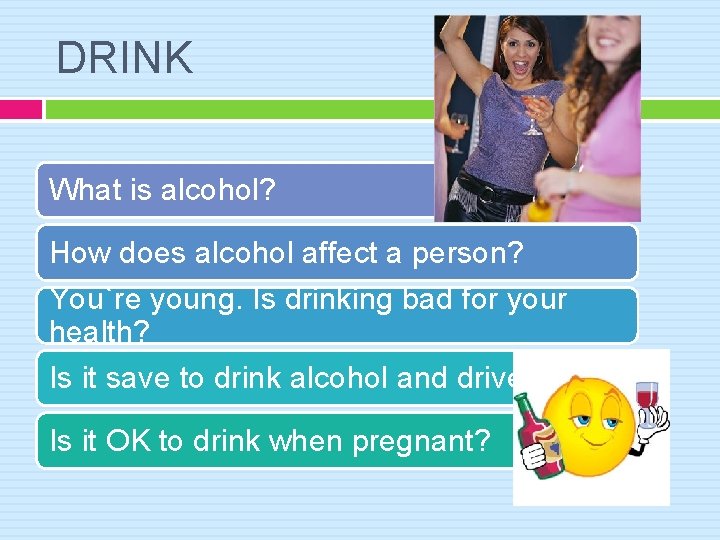 DRINK

What is alcohol?

How does alcohol affect a person?

You`re young. Is drinking bad for your health?

Is it save to drink alcohol and drive

Is it OK to drink when pregnant?